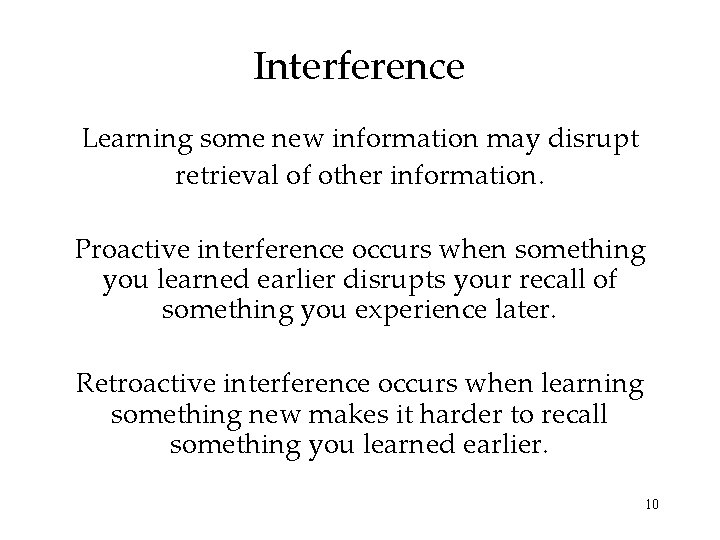 Interference

Learning some new information may disrupt retrieval of other information.

Proactive interference occurs when something you learned earlier disrupts your recall of something you experience later.

Retroactive interference occurs when learning something new makes it harder to recall something you learned earlier.

10